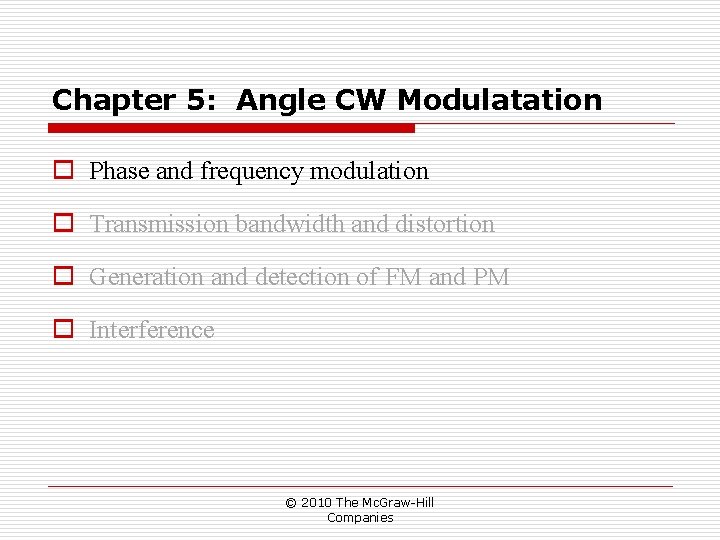 Chapter 5: Angle CW Modulatation

Phase and frequency modulation

Transmission bandwidth and distortion

Generation and detection of FM and PM

Interference

© 2010 The McGraw-Hill Companies